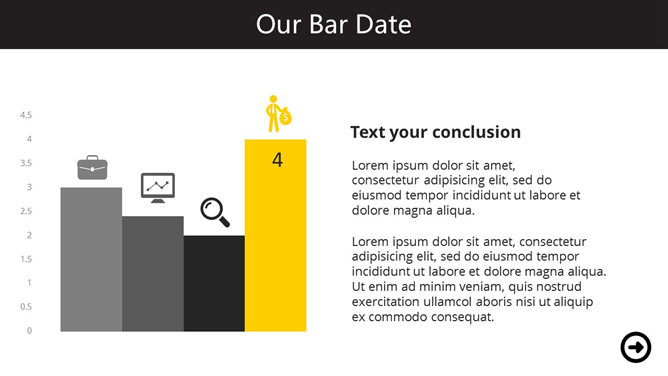 Our Bar Date

4.5
4
3.5
3
2.5
2
1.5
1
0.5
0

4

Text your conclusion

Lorem ipsum dolor sit amet, consectetur adipisicing elit, sed do eiusmod tempor incididunt ut labore et dolore magna aliqua.

Lorem ipsum dolor sit amet, consectetur adipisicing elit, sed do eiusmod tempor incididunt ut labore et dolore magna aliqua. Ut enim ad minim veniam, quis nostrud exercitation ullamcol aboris nisi ut aliquip ex commodo consequat.